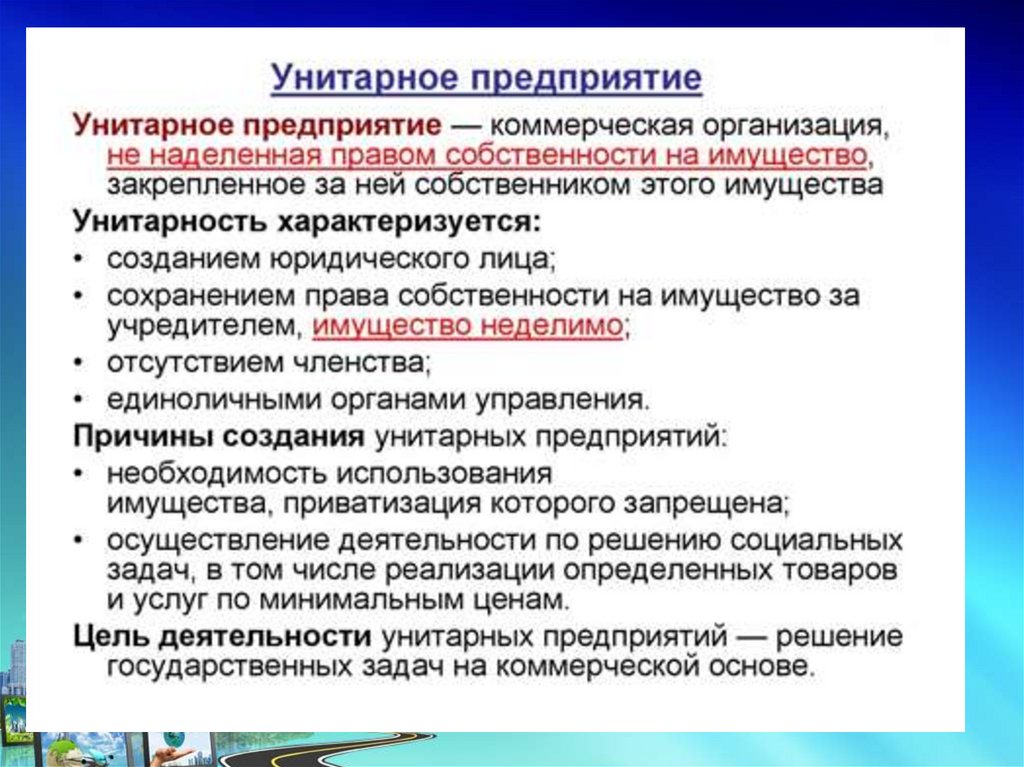 Унитарное предприятие

Унитарное предприятие — коммерческая организация, не наделенная правом собственности на имущество, закрепленное за ней собственником этого имущества

Унитарность характеризуется:
• созданием юридического лица;
• сохранением права собственности на имущество за учредителем, имущество неделимо;
• отсутствием членства;
• единоличными органами управления.

Причины создания унитарных предприятий:
• необходимость использования имущества, приватизация которого запрещена;
• осуществление деятельности по решению социальных задач, в том числе реализации определенных товаров и услуг по минимальным ценам.

Цель деятельности унитарных предприятий — решение государственных задач на коммерческой основе.